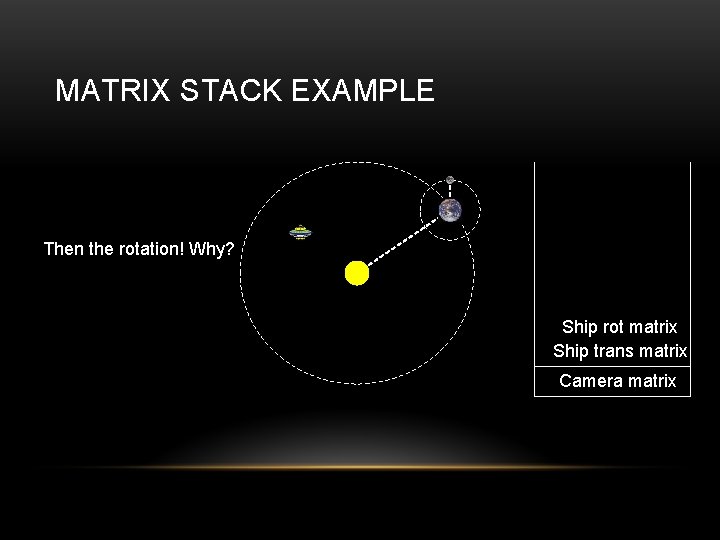 MATRIX STACK EXAMPLE

Then the rotation! Why?

Ship rot matrix
Ship trans matrix
Camera matrix